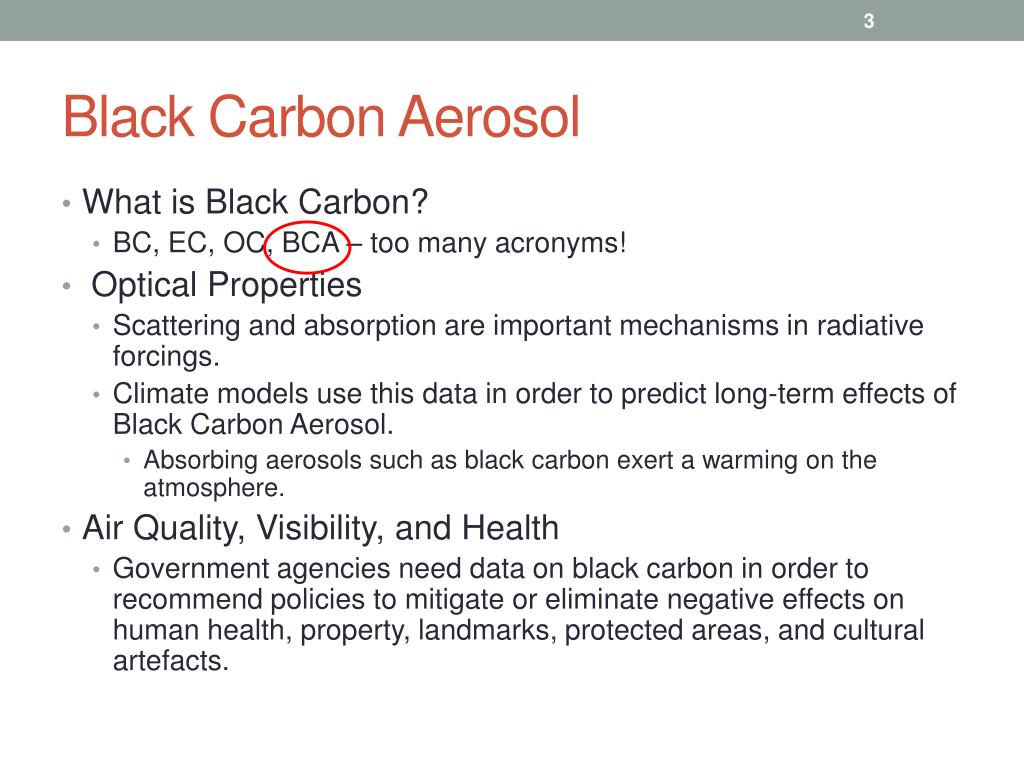 3

Black Carbon Aerosol

• What is Black Carbon?
  • BC, EC, OC, BCA – too many acronyms!
• Optical Properties
  • Scattering and absorption are important mechanisms in radiative forcings.
  • Climate models use this data in order to predict long-term effects of Black Carbon Aerosol.
    • Absorbing aerosols such as black carbon exert a warming on the atmosphere.
• Air Quality, Visibility, and Health
  • Government agencies need data on black carbon in order to recommend policies to mitigate or eliminate negative effects on human health, property, landmarks, protected areas, and cultural artefacts.